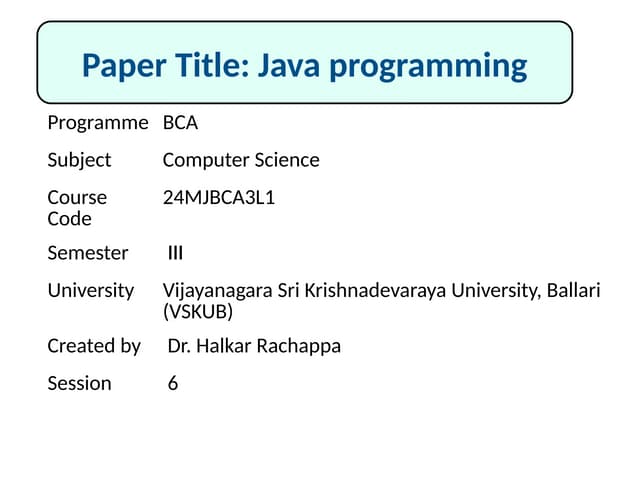 Paper Title: Java programming

| Programme | BCA |
|---|---|
| Subject | Computer Science |
| Course Code | 24MJBCA3L1 |
| Semester | III |
| University | Vijayanagara Sri Krishnadevaraya University, Ballari (VSKUB) |
| Created by | Dr. Halkar Rachappa |
| Session | 6 |